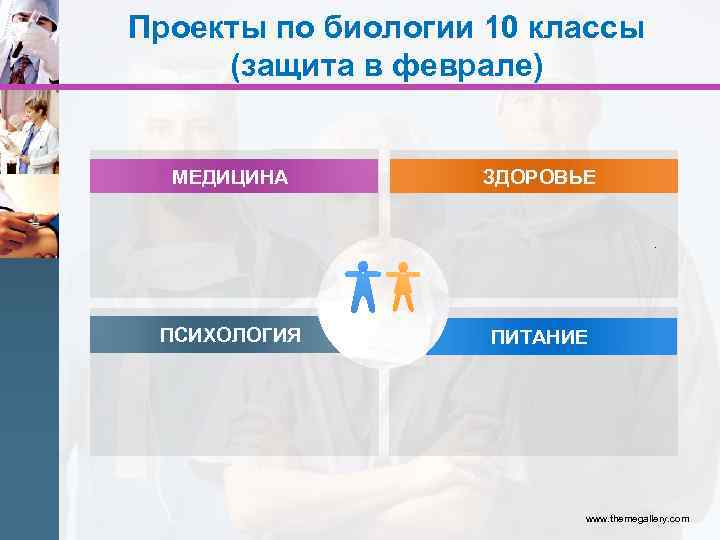 Проекты по биологии 10 классы (защита в феврале)

МЕДИЦИНА

ЗДОРОВЬЕ

ПСИХОЛОГИЯ

ПИТАНИЕ

www.themegallery.com